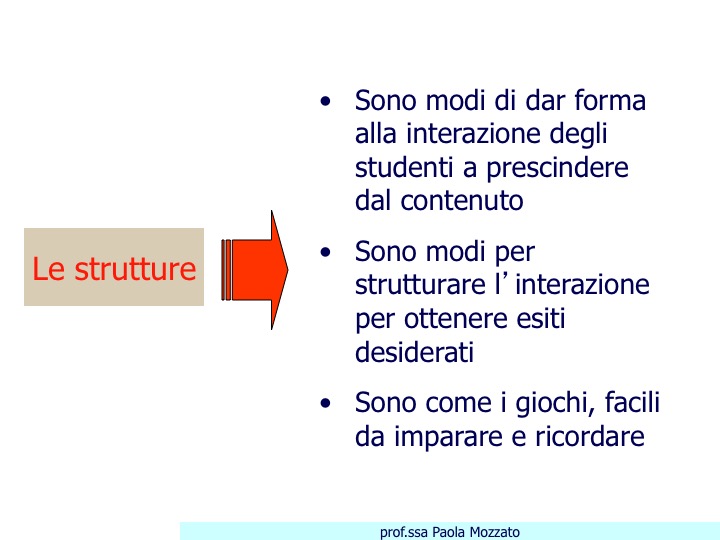 Le strutture

• Sono modi di dar forma alla interazione degli studenti a prescindere dal contenuto

• Sono modi per strutturare l’interazione per ottenere esiti desiderati

• Sono come i giochi, facili da imparare e ricordare

prof.ssa Paola Mozzato